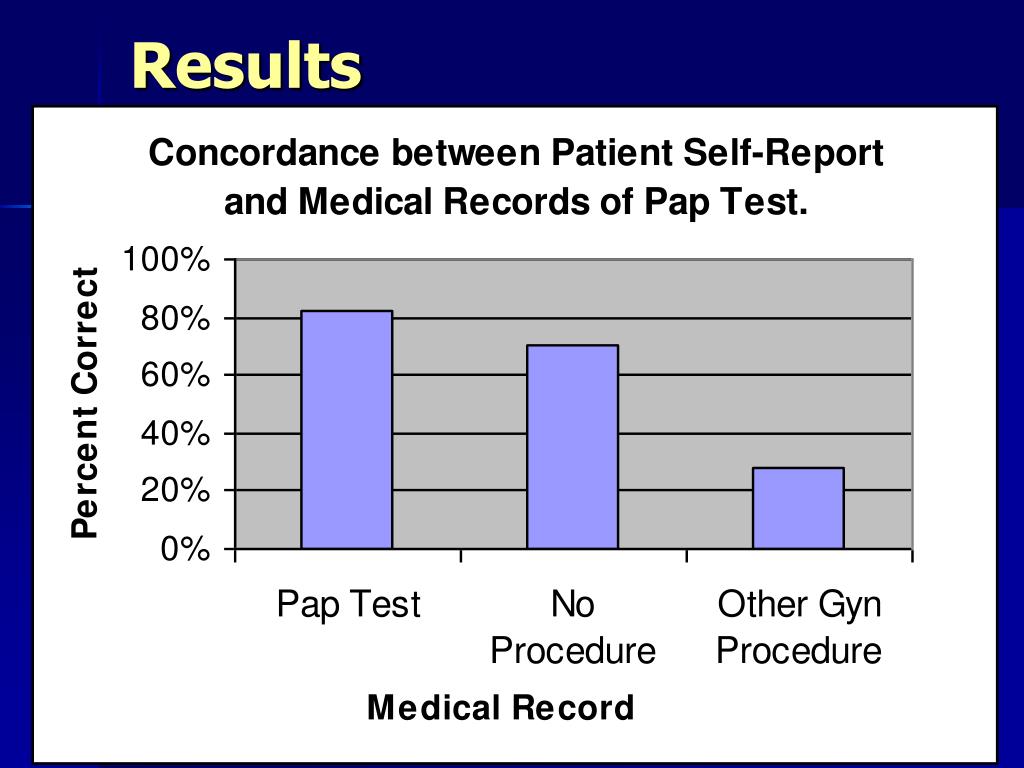 Results

Concordance between Patient Self-Report and Medical Records of Pap Test.

Percent Correct

100%
80%
60%
40%
20%
0%

Pap Test
No Procedure
Other Gyn Procedure

Medical Record